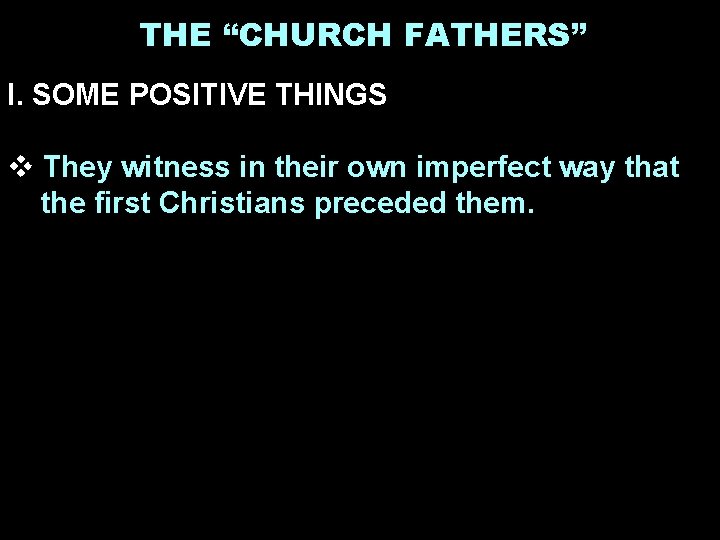 THE “CHURCH FATHERS”

I. SOME POSITIVE THINGS

❖ They witness in their own imperfect way that the first Christians preceded them.